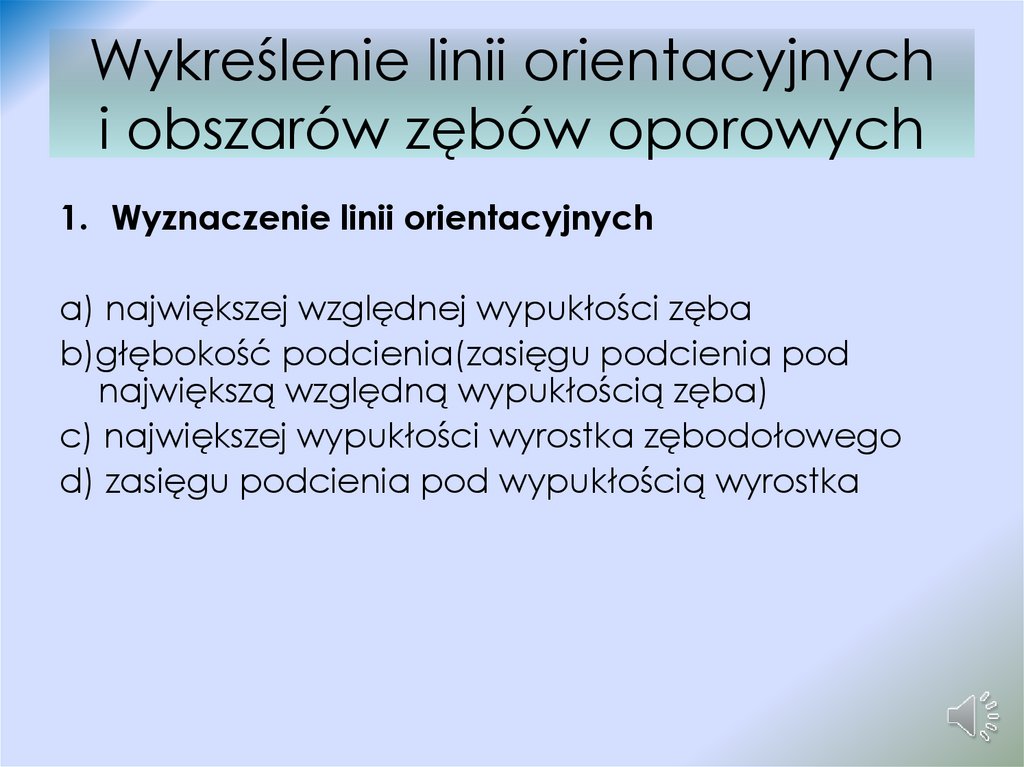 Wykreślenie linii orientacyjnych i obszarów zębów oporowych

1. Wyznaczenie linii orientacyjnych

a) największej względnej wypukłości zęba
b)głębokość podcienia(zasięgu podcienia pod największą względną wypukłością zęba)
c) największej wypukłości wyrostka zębodołowego
d) zasięgu podcienia pod wypukłością wyrostka